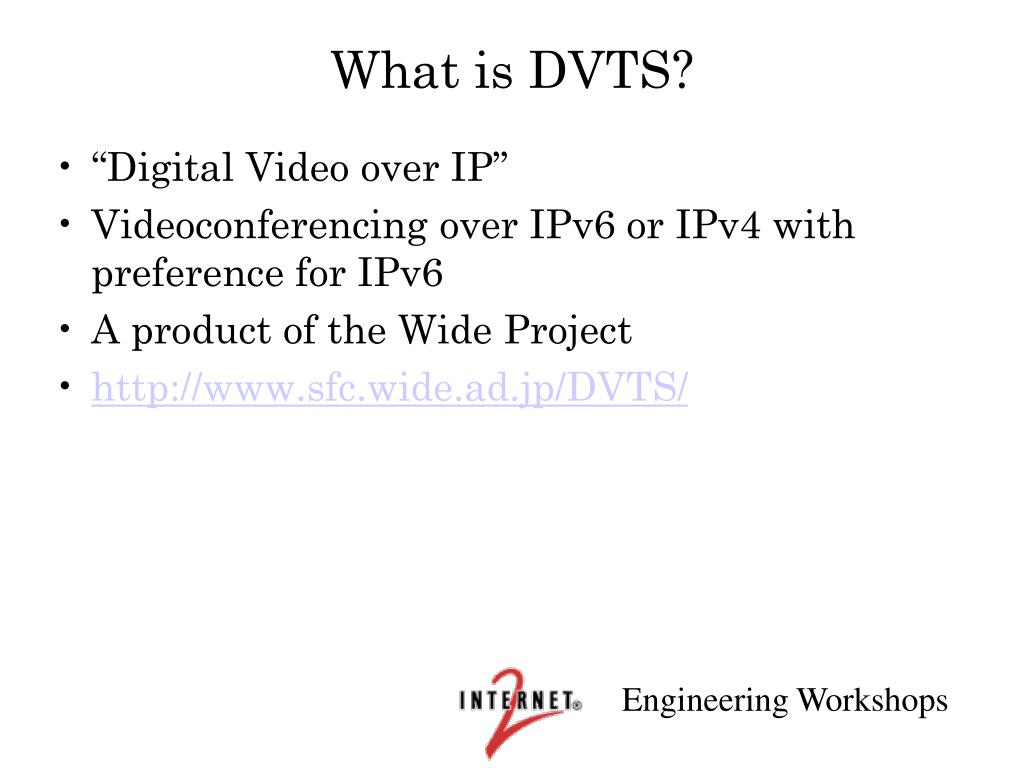 What is DVTS?

• “Digital Video over IP”
• Videoconferencing over IPv6 or IPv4 with preference for IPv6
• A product of the Wide Project
• http://www.sfc.wide.ad.jp/DVTS/

INTERNET® 2 Engineering Workshops